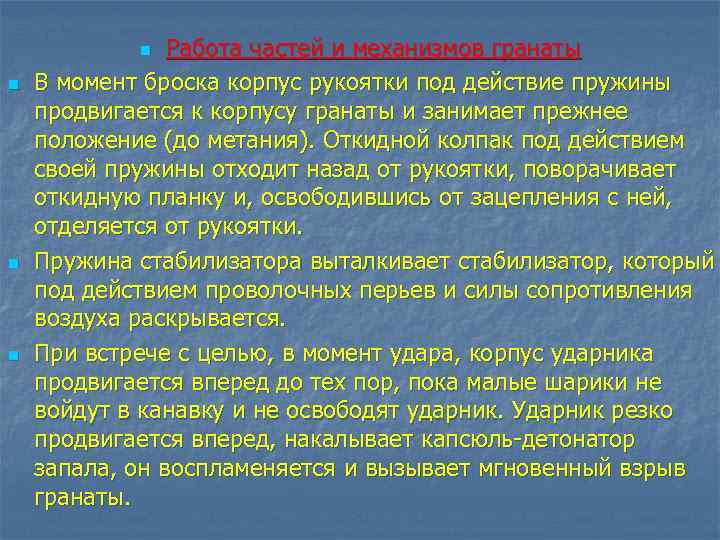 Работа частей и механизмов гранаты

В момент броска корпус рукоятки под действие пружины продвигается к корпусу гранаты и занимает прежнее положение (до метания). Откидной колпак под действием своей пружины отходит назад от рукоятки, поворачивает откидную планку и, освободившись от зацепления с ней, отделяется от рукоятки.

Пружина стабилизатора выталкивает стабилизатор, который под действием проволочных перьев и силы сопротивления воздуха раскрывается.

При встрече с целью, в момент удара, корпус ударника продвигается вперед до тех пор, пока малые шарики не войдут в канавку и не освободят ударник. Ударник резко продвигается вперед, накалывает капсюль-детонатор запала, он воспламеняется и вызывает мгновенный взрыв гранаты.